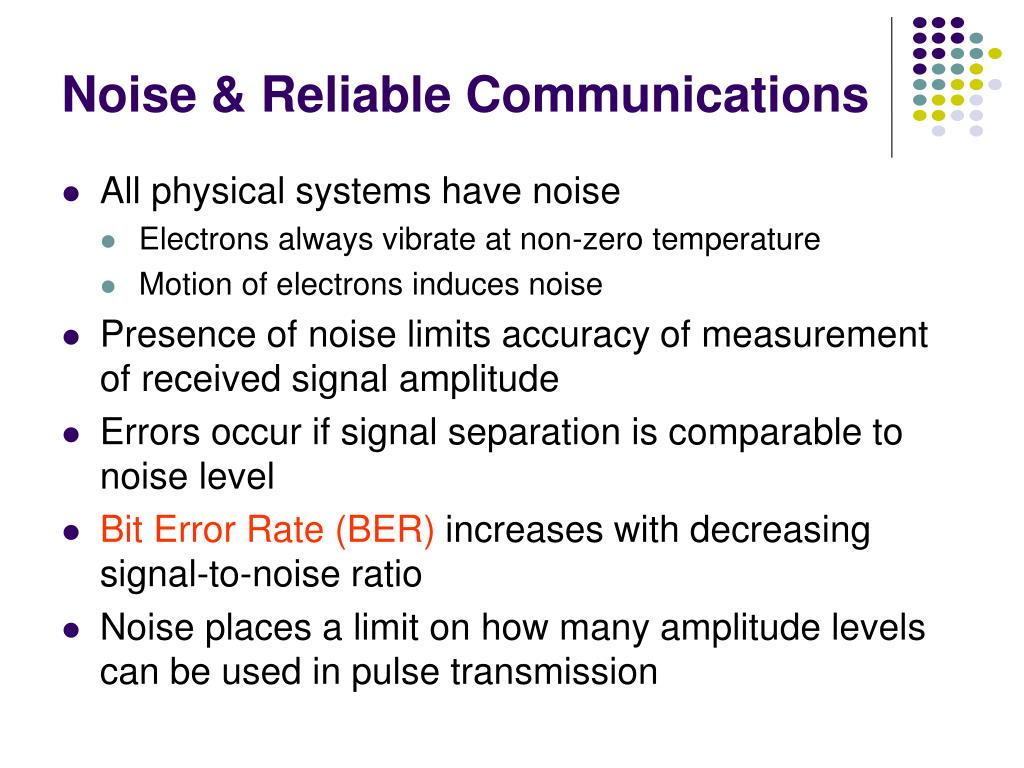 Noise & Reliable Communications

- All physical systems have noise
  - Electrons always vibrate at non-zero temperature
  - Motion of electrons induces noise
- Presence of noise limits accuracy of measurement of received signal amplitude
- Errors occur if signal separation is comparable to noise level
- Bit Error Rate (BER) increases with decreasing signal-to-noise ratio
- Noise places a limit on how many amplitude levels can be used in pulse transmission